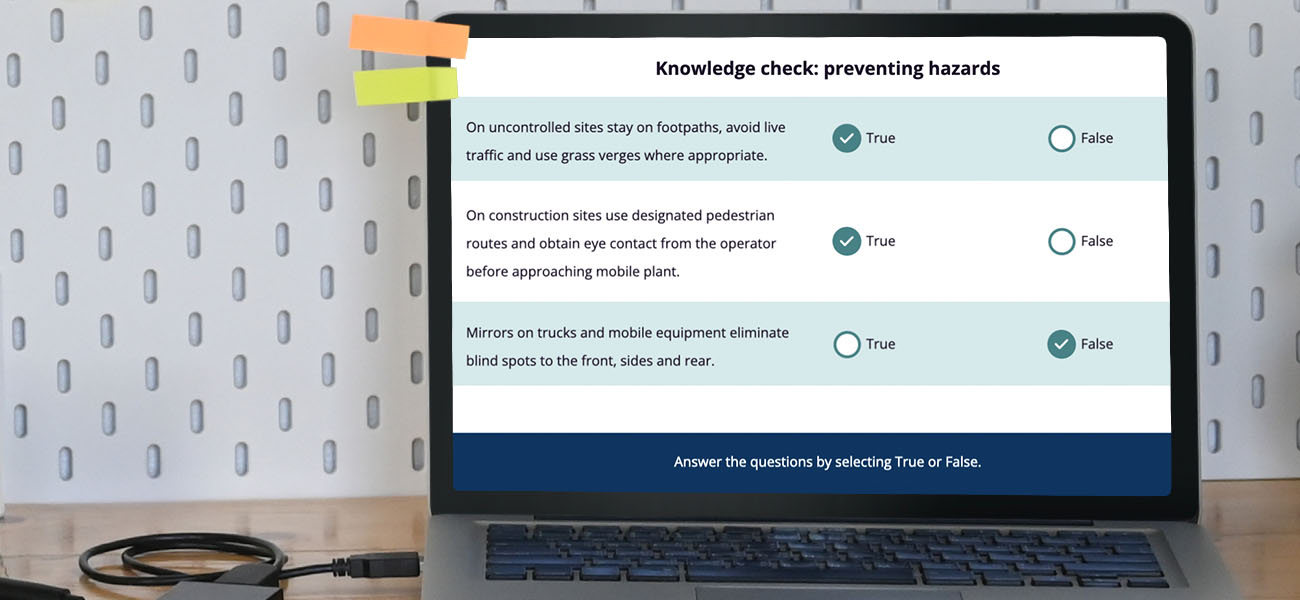 Knowledge check: preventing hazards

On uncontrolled sites stay on footpaths, avoid live traffic and use grass verges where appropriate.

True

False

On construction sites use designated pedestrian routes and obtain eye contact from the operator before approaching mobile plant.

True

False

Mirrors on trucks and mobile equipment eliminate blind spots to the front, sides and rear.

True

False

Answer the questions by selecting True or False.